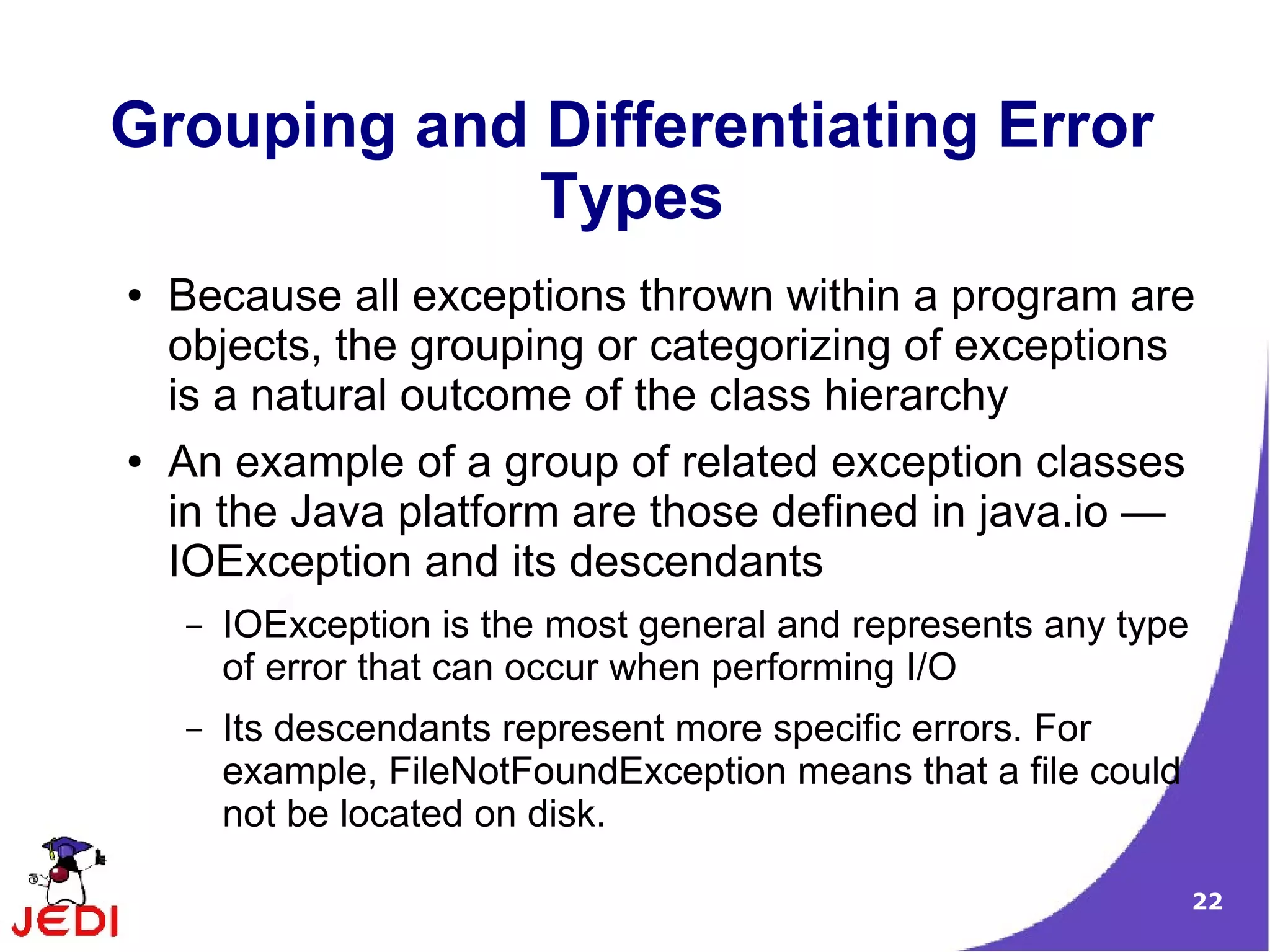 Grouping and Differentiating Error Types

• Because all exceptions thrown within a program are objects, the grouping or categorizing of exceptions is a natural outcome of the class hierarchy

• An example of a group of related exception classes in the Java platform are those defined in java.io — IOException and its descendants

– IOException is the most general and represents any type of error that can occur when performing I/O

– Its descendants represent more specific errors. For example, FileNotFoundException means that a file could not be located on disk.

JEDI

22